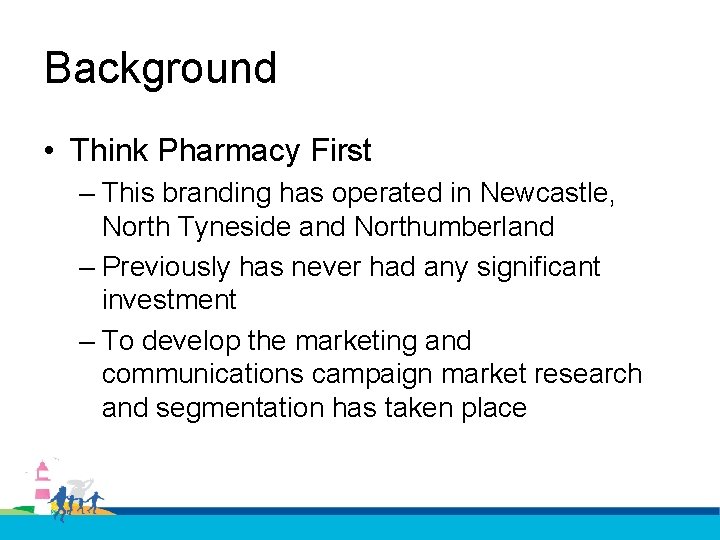 Background

• Think Pharmacy First
– This branding has operated in Newcastle, North Tyneside and Northumberland
– Previously has never had any significant investment
– To develop the marketing and communications campaign market research and segmentation has taken place